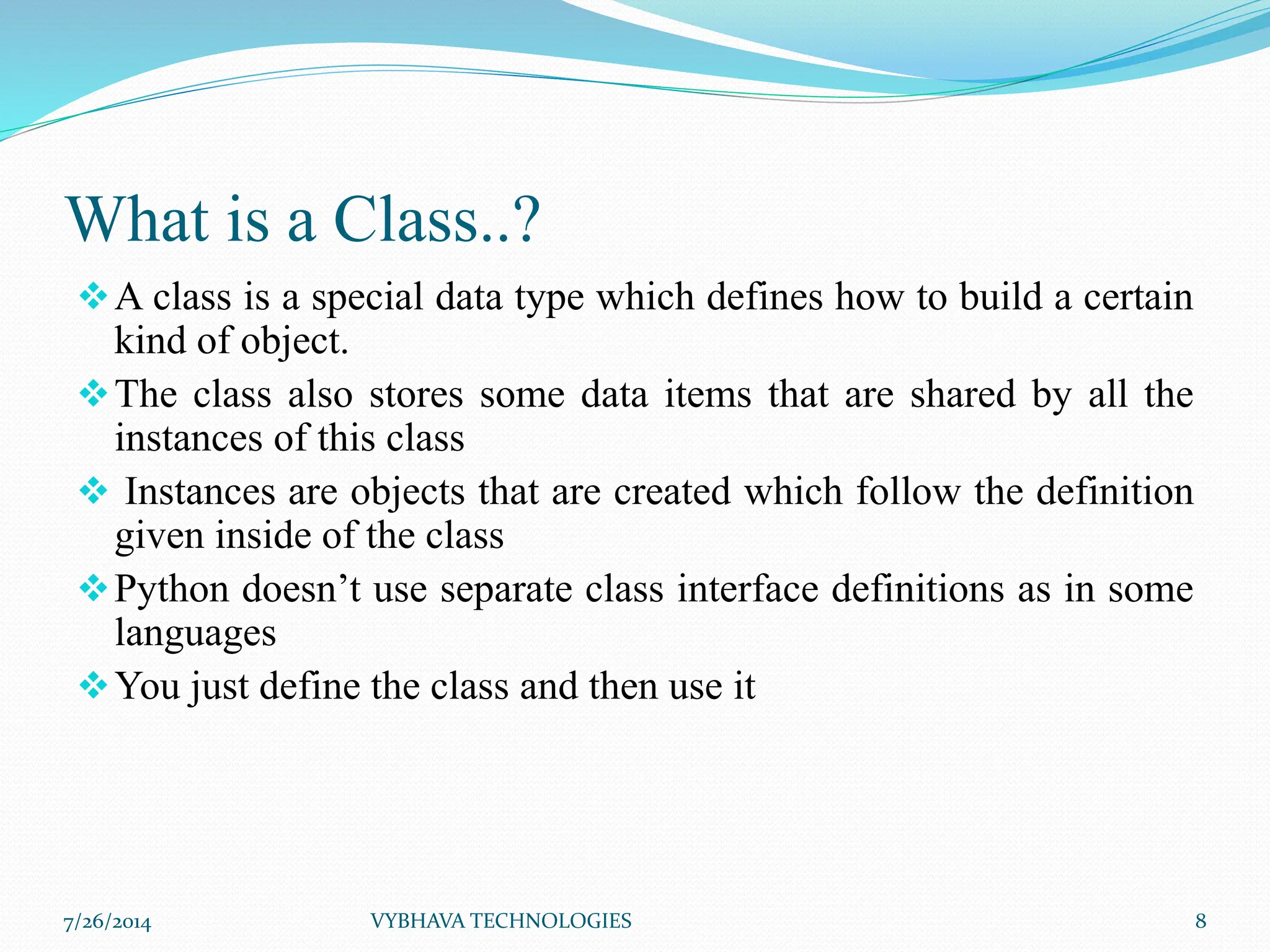 What is a Class..?

❖ A class is a special data type which defines how to build a certain kind of object.

❖ The class also stores some data items that are shared by all the instances of this class

❖ Instances are objects that are created which follow the definition given inside of the class

❖ Python doesn’t use separate class interface definitions as in some languages

❖ You just define the class and then use it

7/26/2014 VYBHAVA TECHNOLOGIES 8